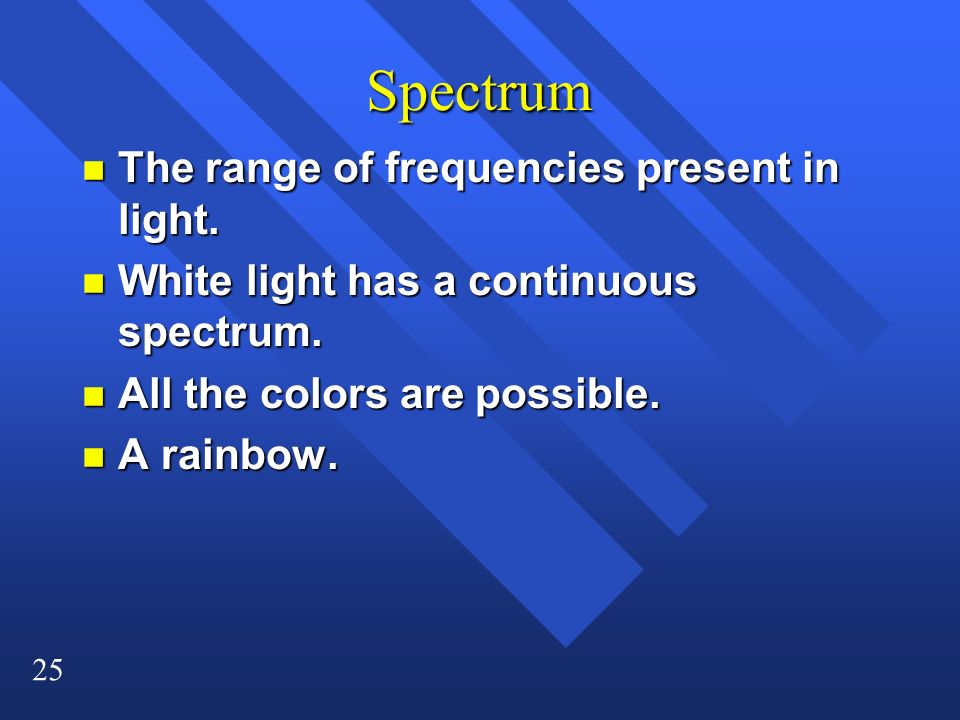 Spectrum

- The range of frequencies present in light.
- White light has a continuous spectrum.
- All the colors are possible.
- A rainbow.

25